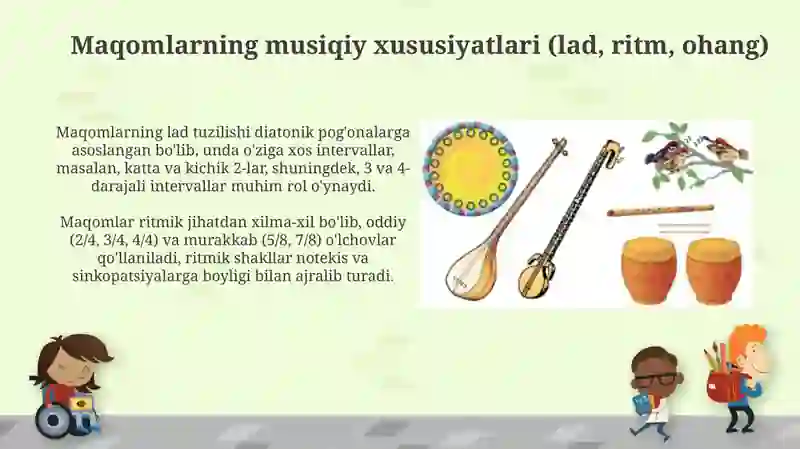 Maqomlarning musiqiy xususiyatlari (lad, ritm, ohang)

Maqomlarning lad tuzilishi diatonik pog'onalarga asoslangan bo'lib, unda o'ziga xos intervallar, masalan, katta va kichik 2-lar, shuningdek, 3 va 4-darajali intervallar muhim rol o'ynaydi.

Maqomlar ritmik jihatdan xilma-xil bo'lib, oddiy (2/4, 3/4, 4/4) va murakkab (5/8, 7/8) o'lchovlar qo'llaniladi, ritmik shakllar notekis va sinkopatsiyalarga boyligi bilan ajralib turadi.